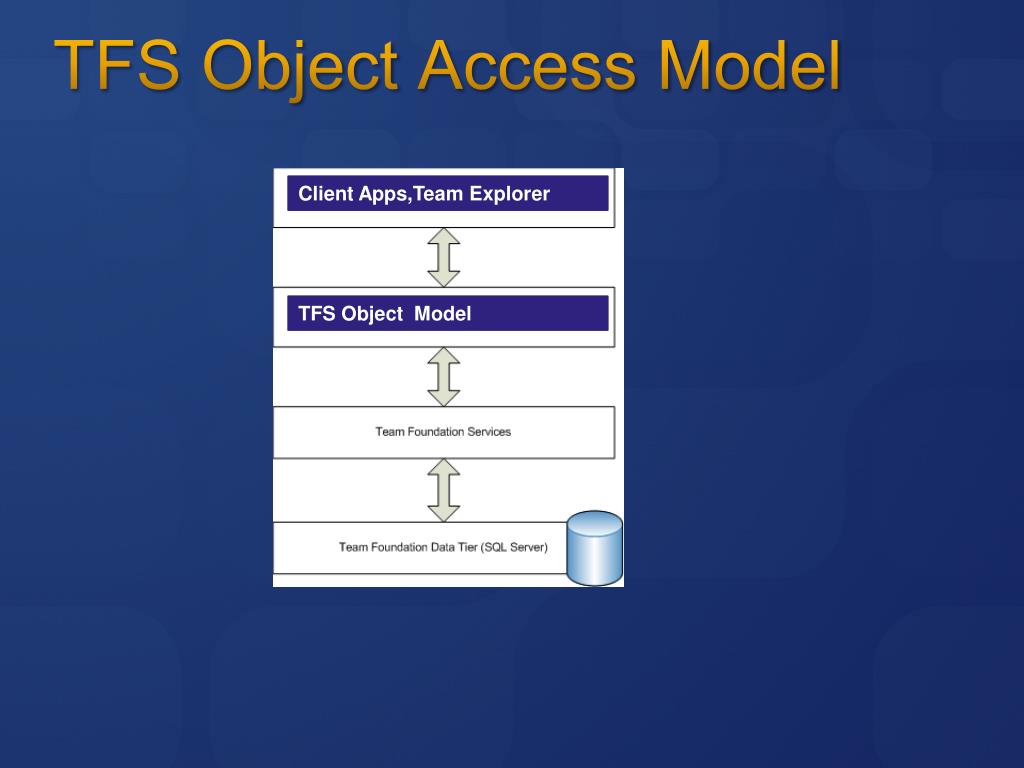 TFS Object Access Model

Client Apps,Team Explorer

TFS Object Model

Team Foundation Services

Team Foundation Data Tier (SQL Server)